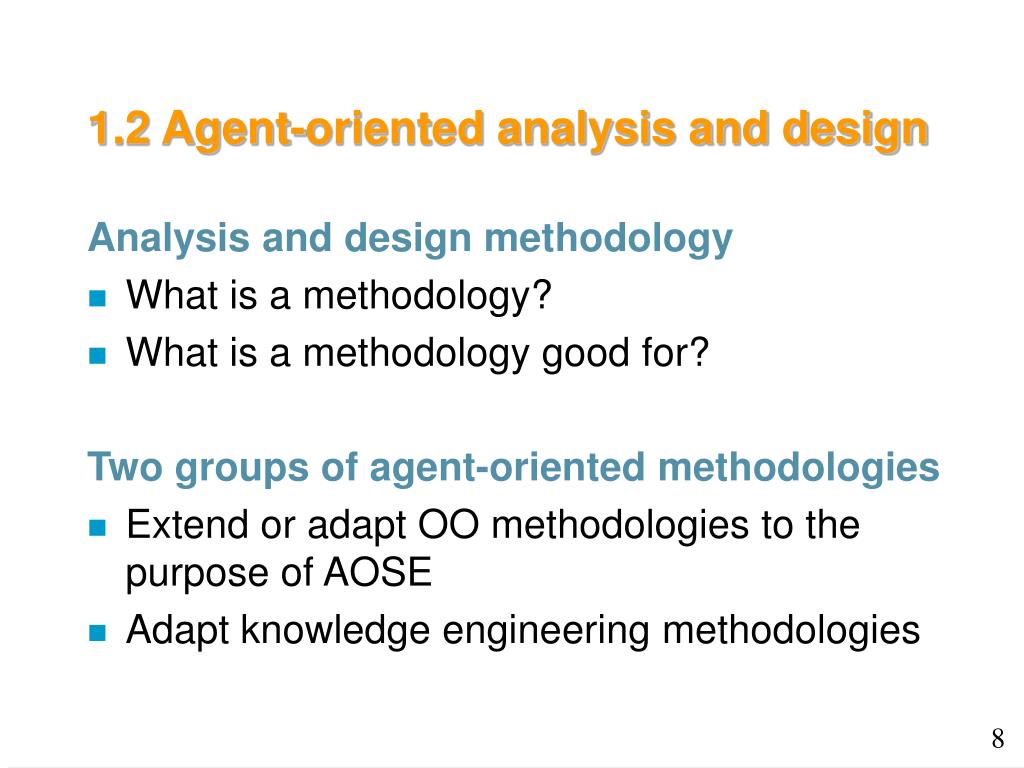 1.2 Agent-oriented analysis and design

Analysis and design methodology
- What is a methodology?
- What is a methodology good for?

Two groups of agent-oriented methodologies
- Extend or adapt OO methodologies to the purpose of AOSE
- Adapt knowledge engineering methodologies

8